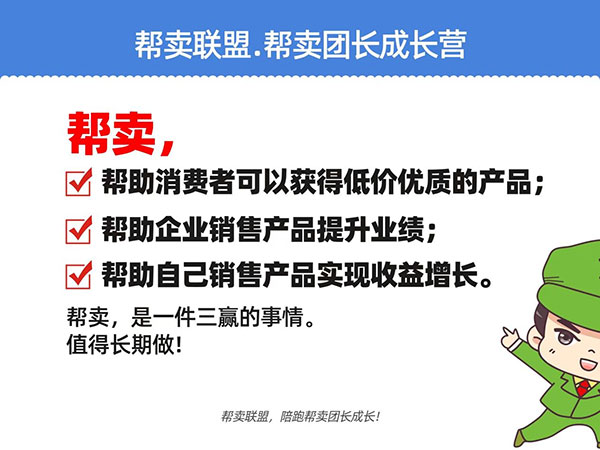 帮卖联盟.帮卖团长成长营

帮卖，

帮助消费者可以获得低价优质的产品；

帮助企业销售产品提升业绩；

帮助自己销售产品实现收益增长。

帮卖，是一件三赢的事情。
值得长期做！

帮卖联盟，陪跑帮卖团长成长！